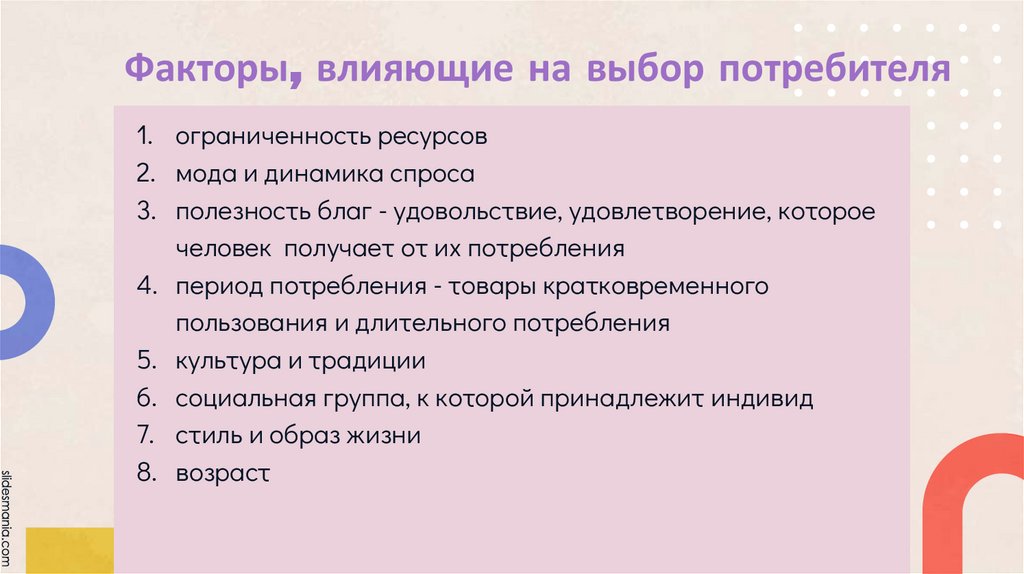 Факторы, влияющие на выбор потребителя

1. ограниченность ресурсов
2. мода и динамика спроса
3. полезность благ - удовольствие, удовлетворение, которое человек получает от их потребления
4. период потребления - товары кратковременного пользования и длительного потребления
5. культура и традиции
6. социальная группа, к которой принадлежит индивид
7. стиль и образ жизни
8. возраст

slidesmania.com